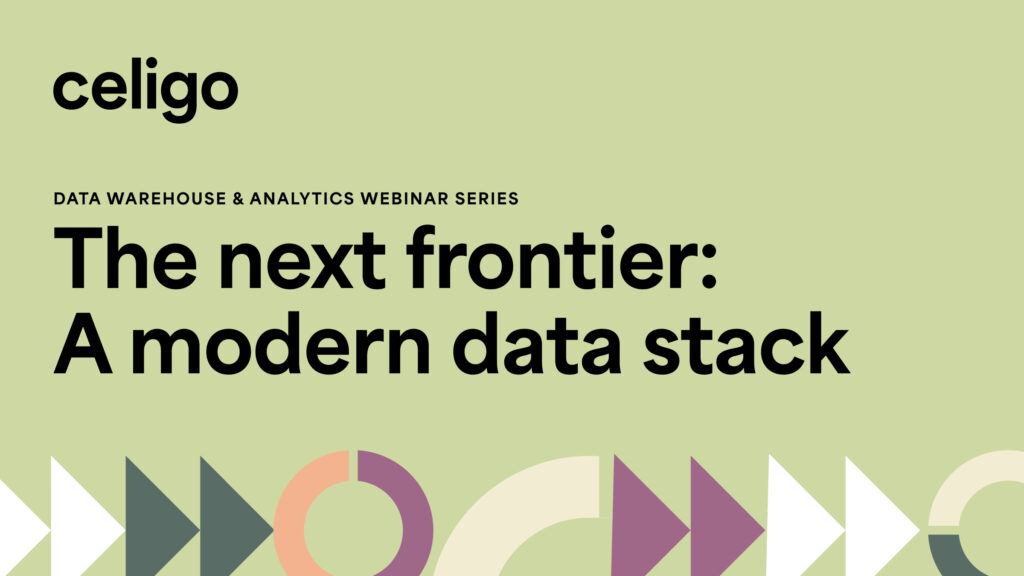 celigo

DATA WAREHOUSE & ANALYTICS WEBINAR SERIES

The next frontier: A modern data stack